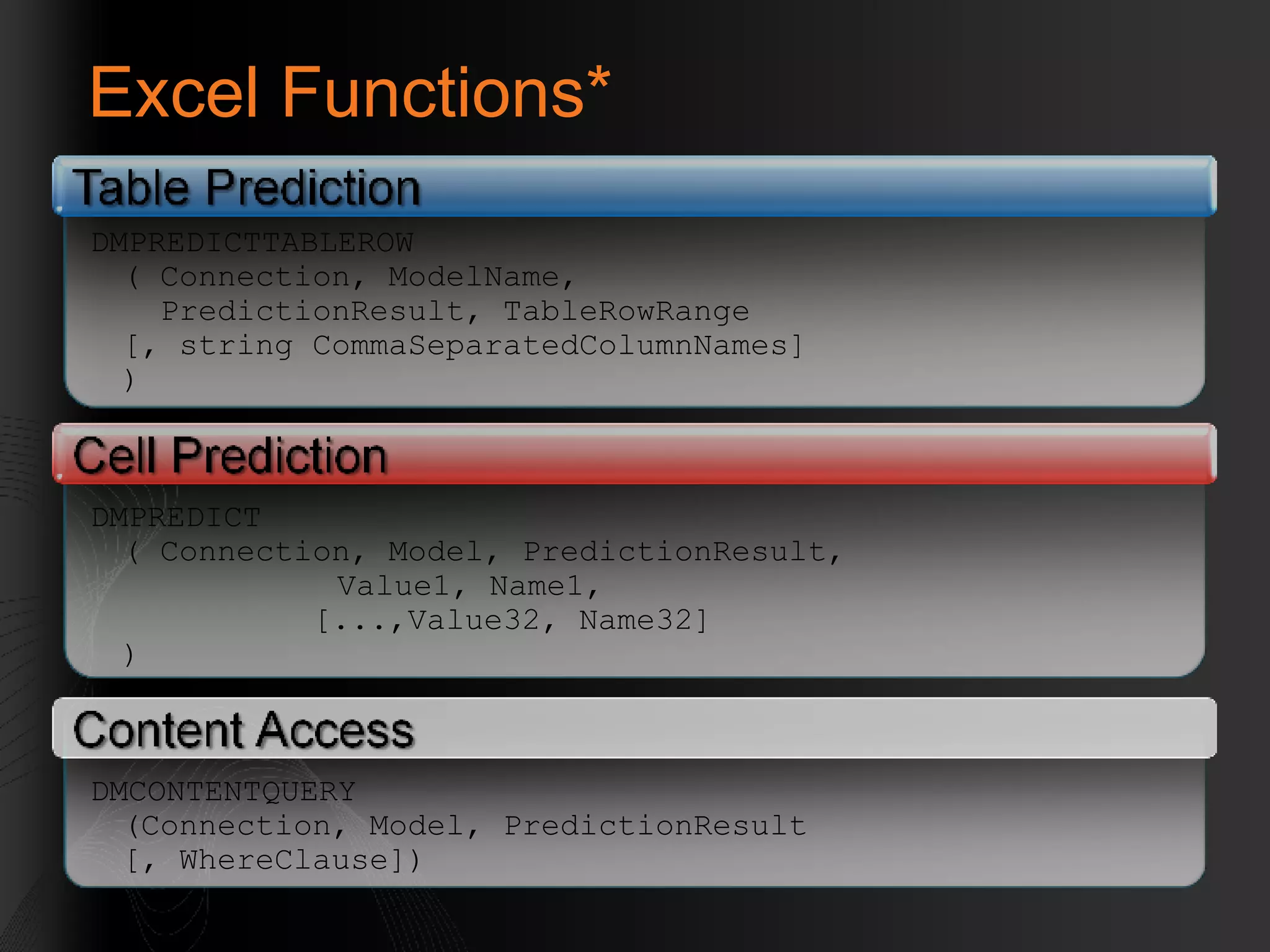 Excel Functions*

Table Prediction

DMPREDICTTABLEROW
( Connection, ModelName,
PredictionResult, TableRowRange
[, string CommaSeparatedColumnNames]
)

Cell Prediction

DMPREDICT
( Connection, Model, PredictionResult,
Value1, Name1,
[...,Value32, Name32]
)

Content Access

DMCONTENTQUERY
(Connection, Model, PredictionResult
[, WhereClause])